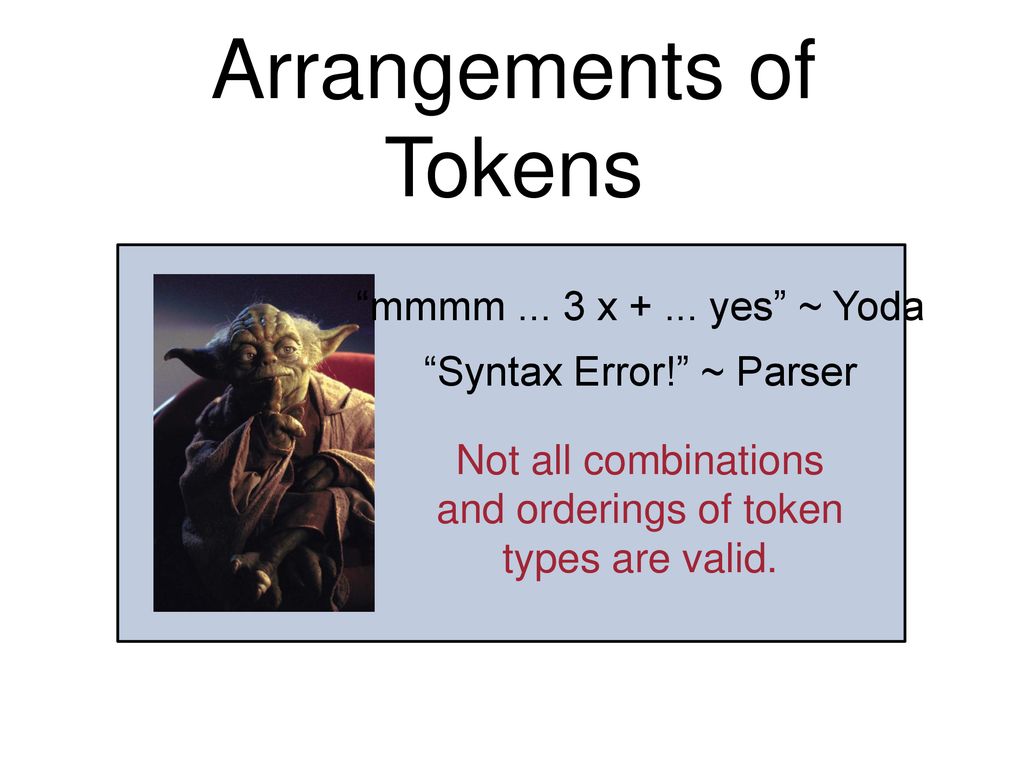 Arrangements of Tokens

“mmmm ... 3 x + ... yes” ~ Yoda

“Syntax Error!” ~ Parser

Not all combinations and orderings of token types are valid.